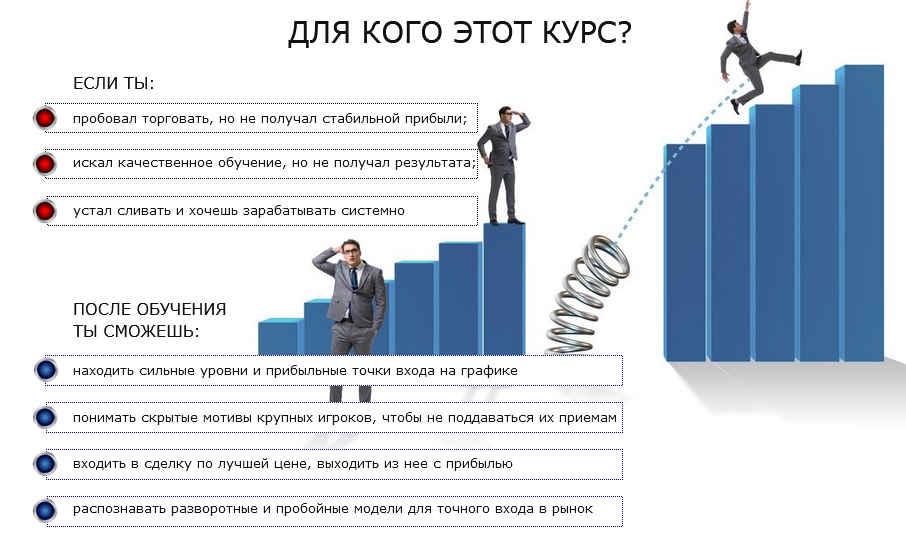 ДЛЯ КОГО ЭТОТ КУРС?

ЕСЛИ ТЫ:

пробовал торговать, но не получал стабильной прибыли;

искал качественное обучение, но не получал результата;

устал сливать и хочешь зарабатывать системно

ПОСЛЕ ОБУЧЕНИЯ ТЫ СМОЖЕШЬ:

находить сильные уровни и прибыльные точки входа на графике

понимать скрытые мотивы крупных игроков, чтобы не поддаваться их приемам

входить в сделку по лучшей цене, выходить из нее с прибылью

распознавать разворотные и пробойные модели для точного входа в рынок